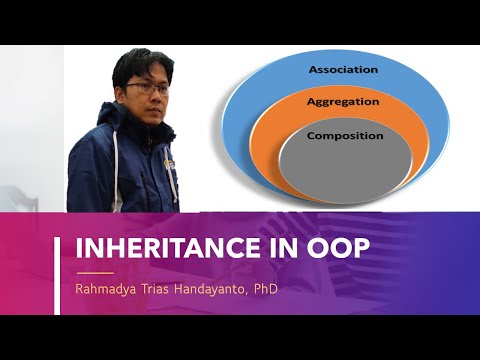 Association
Aggregation
Composition

INHERITANCE IN OOP

Rahmadya Trias Handayanto, PhD